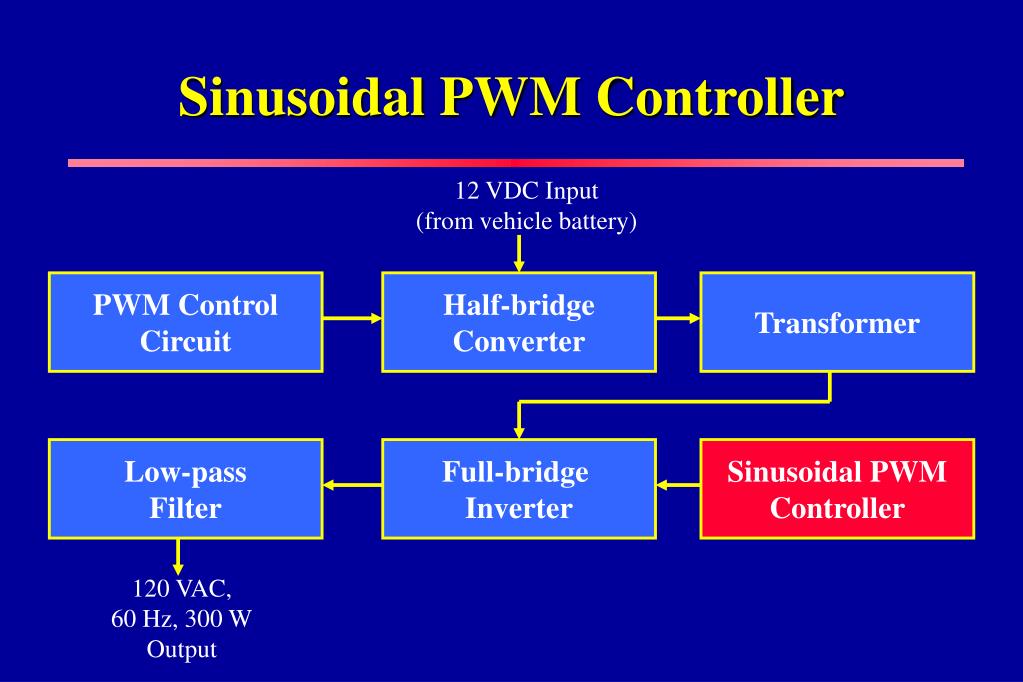 Sinusoidal PWM Controller

12 VDC Input
(from vehicle battery)

PWM Control Circuit

Half-bridge Converter

Transformer

Low-pass Filter

Full-bridge Inverter

Sinusoidal PWM Controller

120 VAC,
60 Hz, 300 W
Output